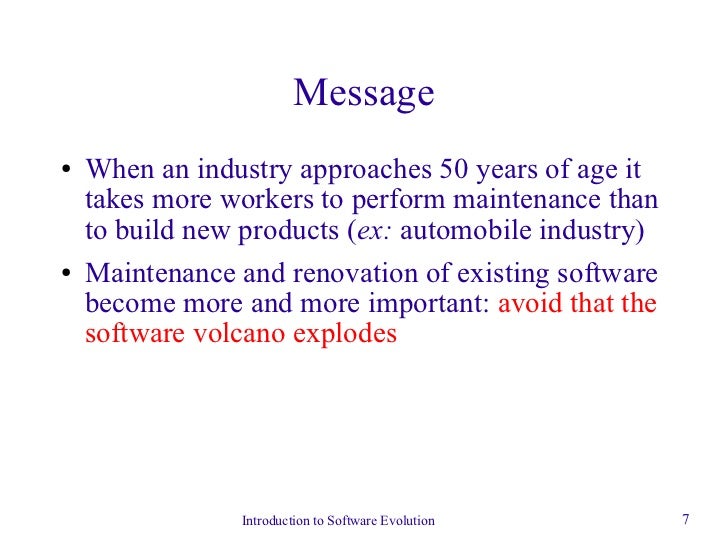 Message

• When an industry approaches 50 years of age it takes more workers to perform maintenance than to build new products (ex: automobile industry)

• Maintenance and renovation of existing software become more and more important: avoid that the software volcano explodes

Introduction to Software Evolution

7